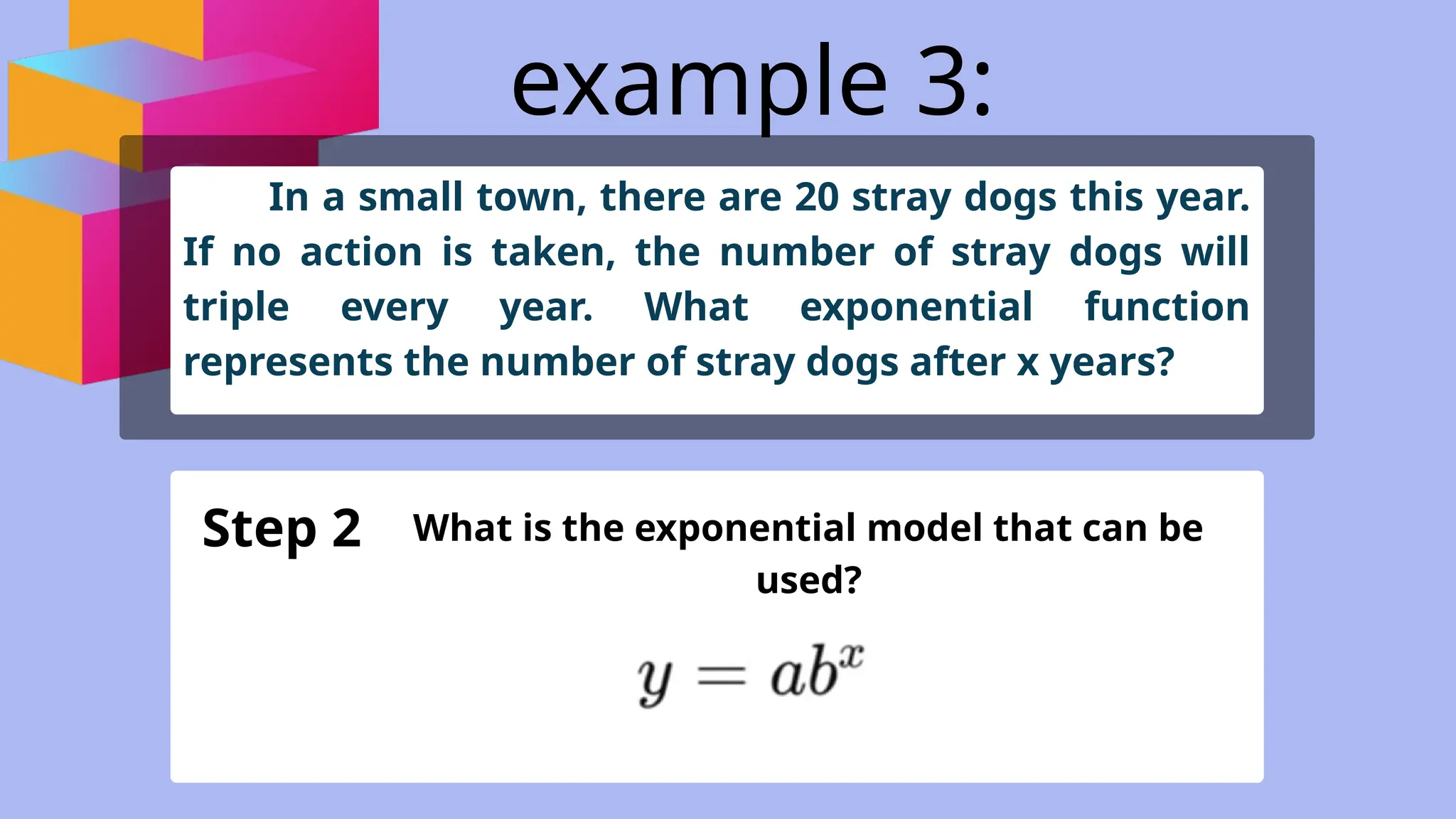 example 3:

In a small town, there are 20 stray dogs this year. If no action is taken, the number of stray dogs will triple every year. What exponential function represents the number of stray dogs after x years?

Step 2

What is the exponential model that can be used?

$y = ab^x$